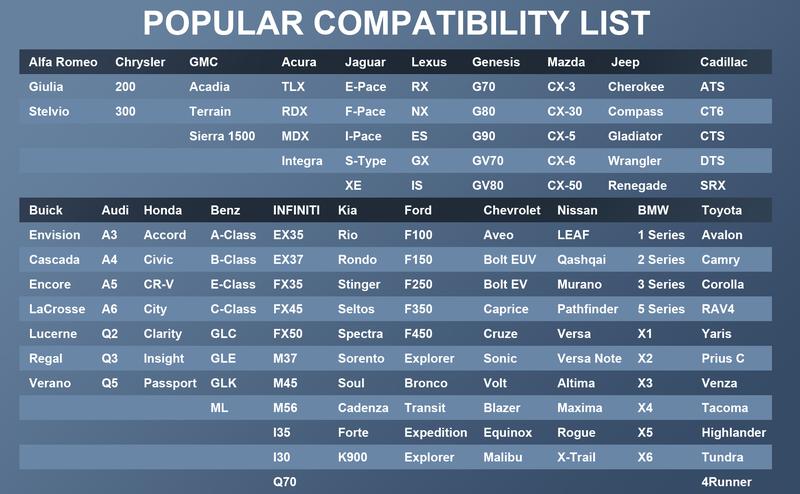 POPULAR COMPATIBILITY LIST

| Alfa Romeo | Chrysler | GMC | Acura | Jaguar | Lexus | Genesis | Mazda | Jeep | Cadillac |
|---|---|---|---|---|---|---|---|---|---|
| Giulia | 200 | Acadia | TLX | E-Pace | RX | G70 | CX-3 | Cherokee | ATS |
| Stelvio | 300 | Terrain | RDX | F-Pace | NX | G80 | CX-30 | Compass | CT6 |
| | | Sierra 1500 | MDX | I-Pace | ES | G90 | CX-5 | Gladiator | CTS |
| | | | Integra | S-Type | GX | GV70 | CX-6 | Wrangler | DTS |
| | | | | XE | IS | GV80 | CX-50 | Renegade | SRX |

| Buick | Audi | Honda | Benz | INFINITI | Kia | Ford | Chevrolet | Nissan | BMW | Toyota |
|---|---|---|---|---|---|---|---|---|---|---|
| Envision | A3 | Accord | A-Class | EX35 | Rio | F100 | Aveo | LEAF | 1 Series | Avalon |
| Cascada | A4 | Civic | B-Class | EX37 | Rondo | F150 | Bolt EUV | Qashqai | 2 Series | Camry |
| Encore | A5 | CR-V | E-Class | FX35 | Stinger | F250 | Bolt EV | Murano | 3 Series | Corolla |
| LaCrosse | A6 | City | C-Class | FX45 | Seltos | F350 | Caprice | Pathfinder | 5 Series | RAV4 |
| Lucerne | Q2 | Clarity | GLC | FX50 | Spectra | F450 | Cruze | Versa | X1 | Yaris |
| Regal | Q3 | Insight | GLE | M37 | Sorento | Explorer | Sonic | Versa Note | X2 | Prius C |
| Verano | Q5 | Passport | GLK | M45 | Soul | Bronco | Volt | Altima | X3 | Venza |
| | | | ML | M56 | Cadenza | Transit | Blazer | Maxima | X4 | Tacoma |
| | | | | I35 | Forte | Expedition | Equinox | Rogue | X5 | Highlander |
| | | | | I30 | K900 | Explorer | Malibu | X-Trail | X6 | Tundra |
| | | | | Q70 | | | | | | 4Runner |